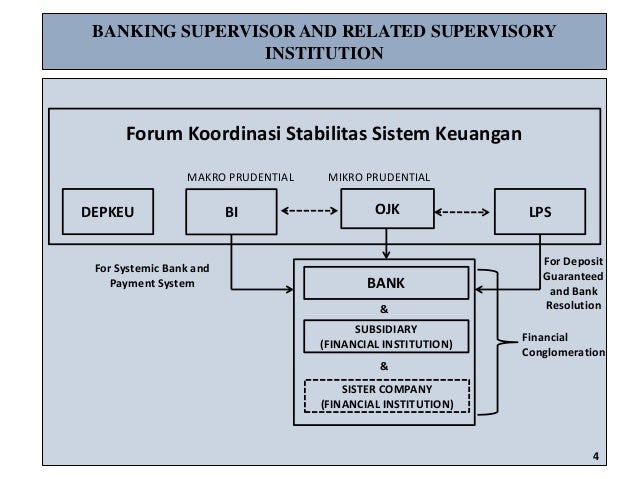 BANKING SUPERVISOR AND RELATED SUPERVISORY INSTITUTION

Forum Koordinasi Stabilitas Sistem Keuangan

MAKRO PRUDENTIAL

MIKRO PRUDENTIAL

DEPKEU

BI

OJK

LPS

For Systemic Bank and Payment System

For Deposit Guaranteed and Bank Resolution

BANK

&

SUBSIDIARY (FINANCIAL INSTITUTION)

&

SISTER COMPANY (FINANCIAL INSTITUTION)

Financial Conglomeration

4